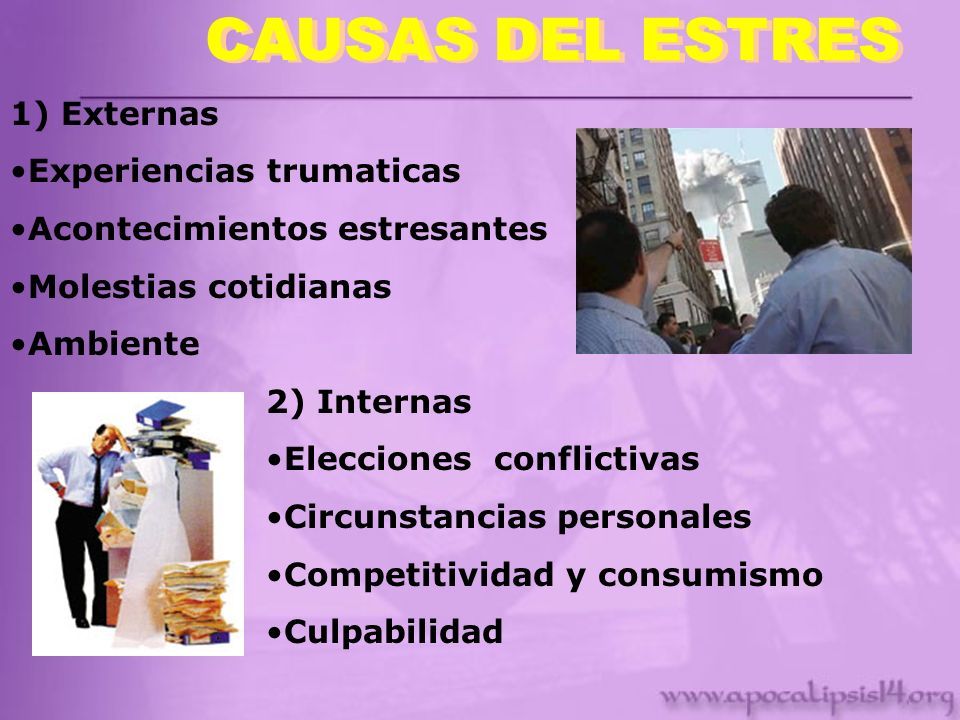 CAUSAS DEL ESTRES

1) Externas

•Experiencias trumaticas

•Acontecimientos estresantes

•Molestias cotidianas

•Ambiente

2) Internas

•Elecciones conflictivas

•Circunstancias personales

•Competitividad y consumismo

•Culpabilidad

www.apocalipsis14.org